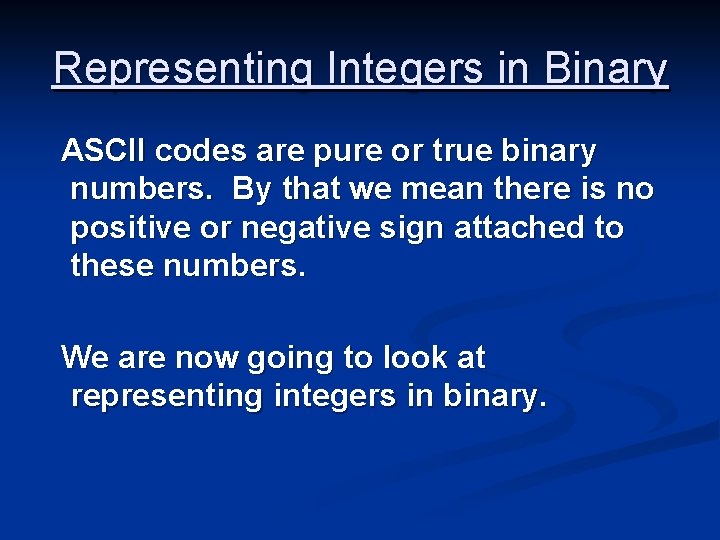 Representing Integers in Binary

ASCII codes are pure or true binary numbers. By that we mean there is no positive or negative sign attached to these numbers.

We are now going to look at representing integers in binary.